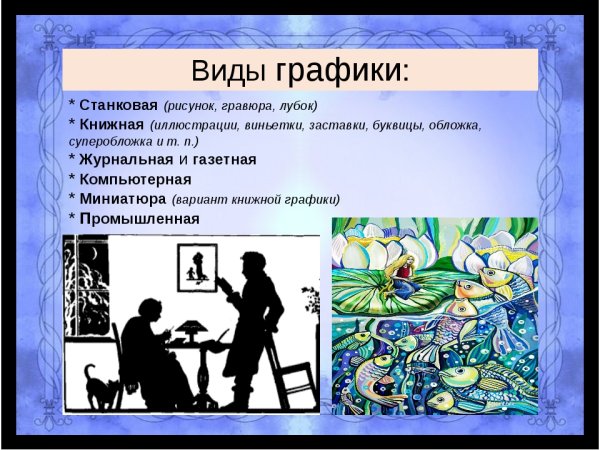 Виды графики:

* Станковая (рисунок, гравюра, лубок)
* Книжная (иллюстрации, виньетки, заставки, буквицы, обложка, суперобложка и т. п.)
* Журнальная и газетная
* Компьютерная
* Миниатюра (вариант книжной графики)
* Промышленная